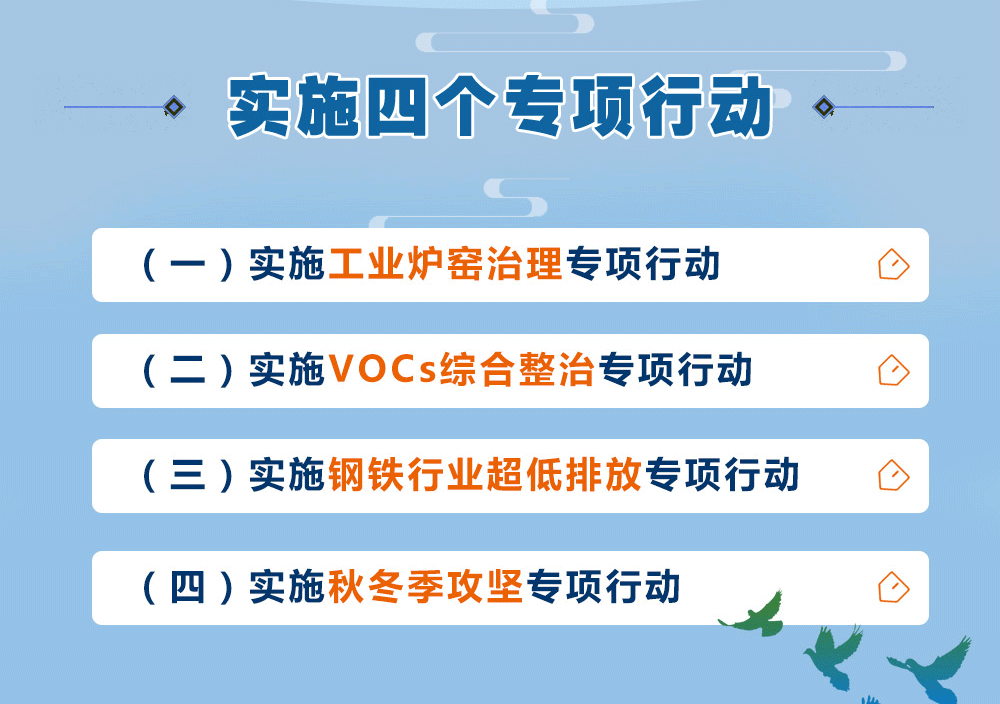 实施四个专项行动

（一）实施工业炉窑治理专项行动

（二）实施VOCs综合整治专项行动

（三）实施钢铁行业超低排放专项行动

（四）实施秋冬季攻坚专项行动